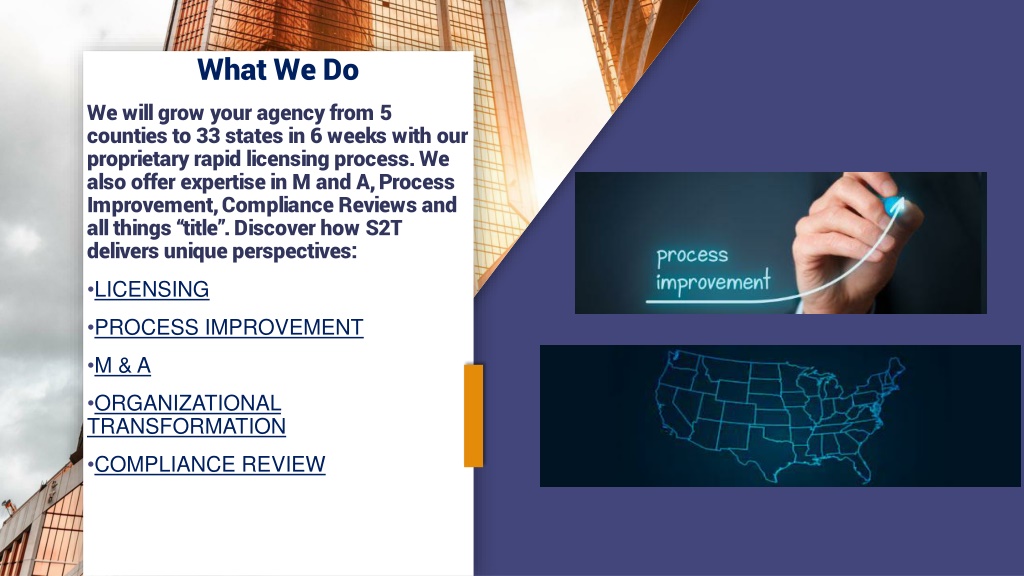 What We Do

We will grow your agency from 5 counties to 33 states in 6 weeks with our proprietary rapid licensing process. We also offer expertise in M and A, Process Improvement, Compliance Reviews and all things “title”. Discover how S2T delivers unique perspectives:

•LICENSING

•PROCESS IMPROVEMENT

•M & A

•ORGANIZATIONAL TRANSFORMATION

•COMPLIANCE REVIEW

process improvement